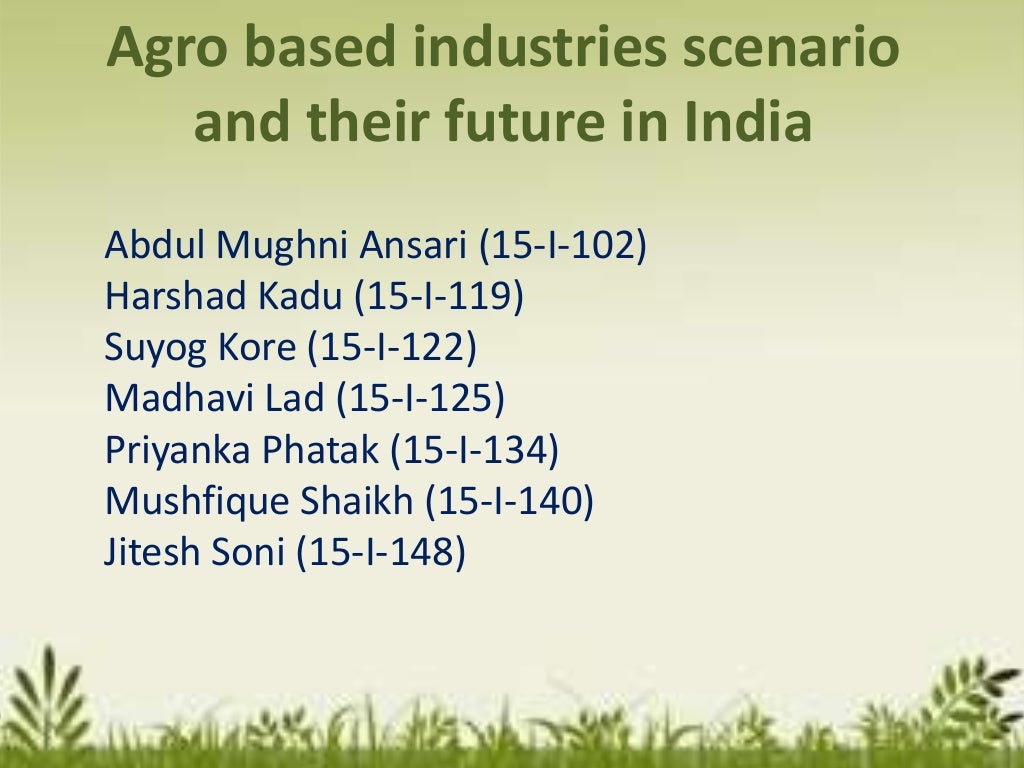 Agro based industries scenario and their future in India

Abdul Mughni Ansari (15-I-102)
Harshad Kadu (15-I-119)
Suyog Kore (15-I-122)
Madhavi Lad (15-I-125)
Priyanka Phatak (15-I-134)
Mushfique Shaikh (15-I-140)
Jitesh Soni (15-I-148)